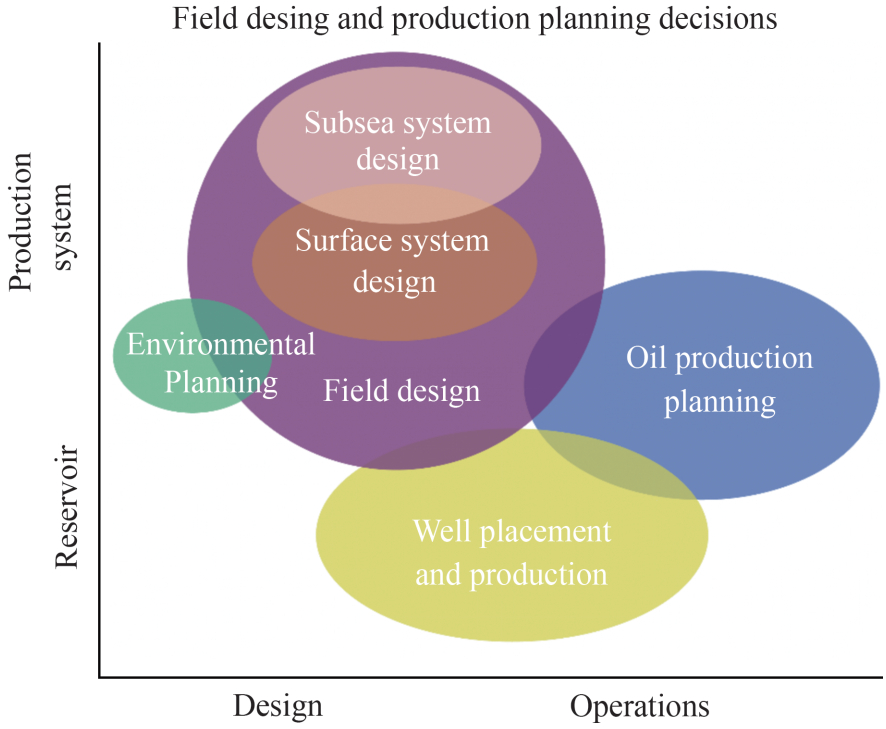 Field desing and production planning decisions

Production system

Reservoir

Subsea system design

Surface system design

Environmental Planning

Field design

Oil production planning

Well placement and production

Design

Operations